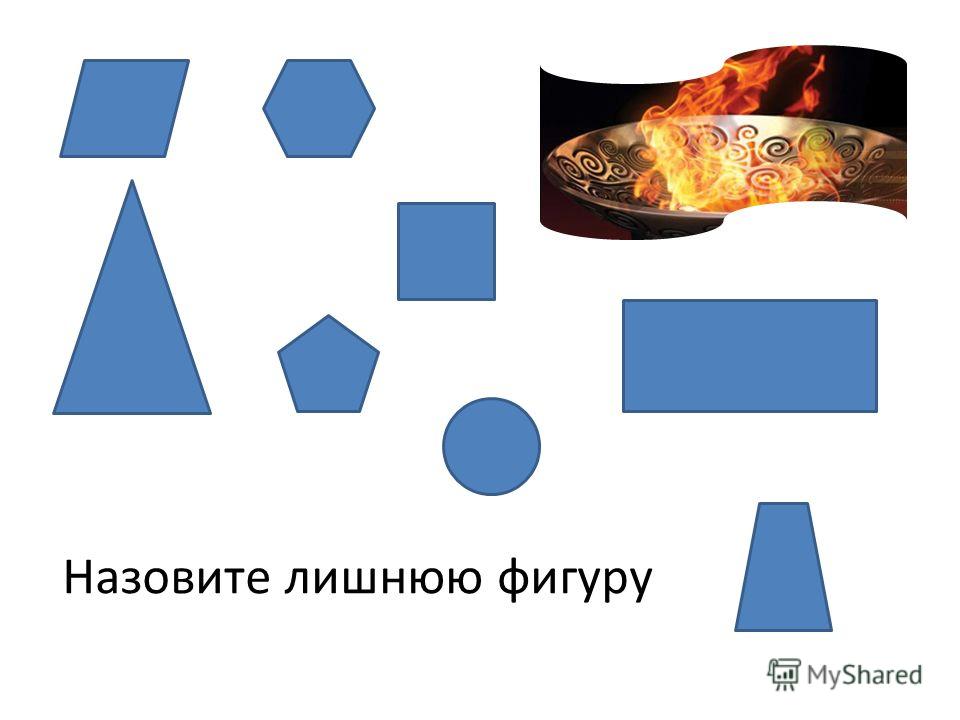 Назовите лишнюю фигуру

MyShared